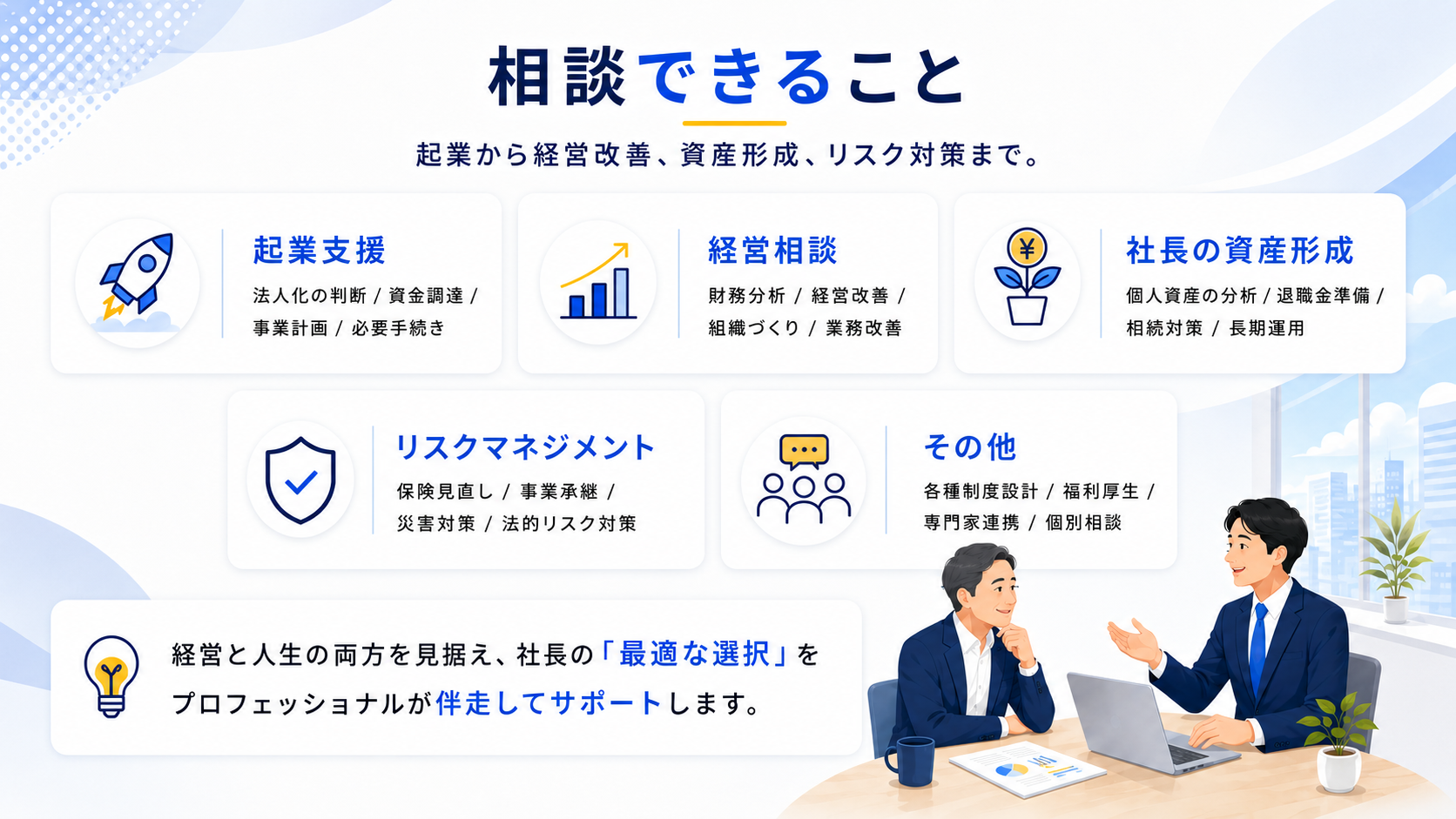 相談できること

起業から経営改善、資産形成、リスク対策まで。

起業支援

法人化の判断 / 資金調達 / 事業計画 / 必要手続き

経営相談

財務分析 / 経営改善 / 組織づくり / 業務改善

¥

社長の資産形成

個人資産の分析 / 退職金準備 / 相続対策 / 長期運用

リスクマネジメント

保険見直し / 事業承継 / 災害対策 / 法的リスク対策

その他

各種制度設計 / 福利厚生 / 専門家連携 / 個別相談

経営と人生の両方を見据え、社長の「最適な選択」をプロフェッショナルが伴走してサポートします。